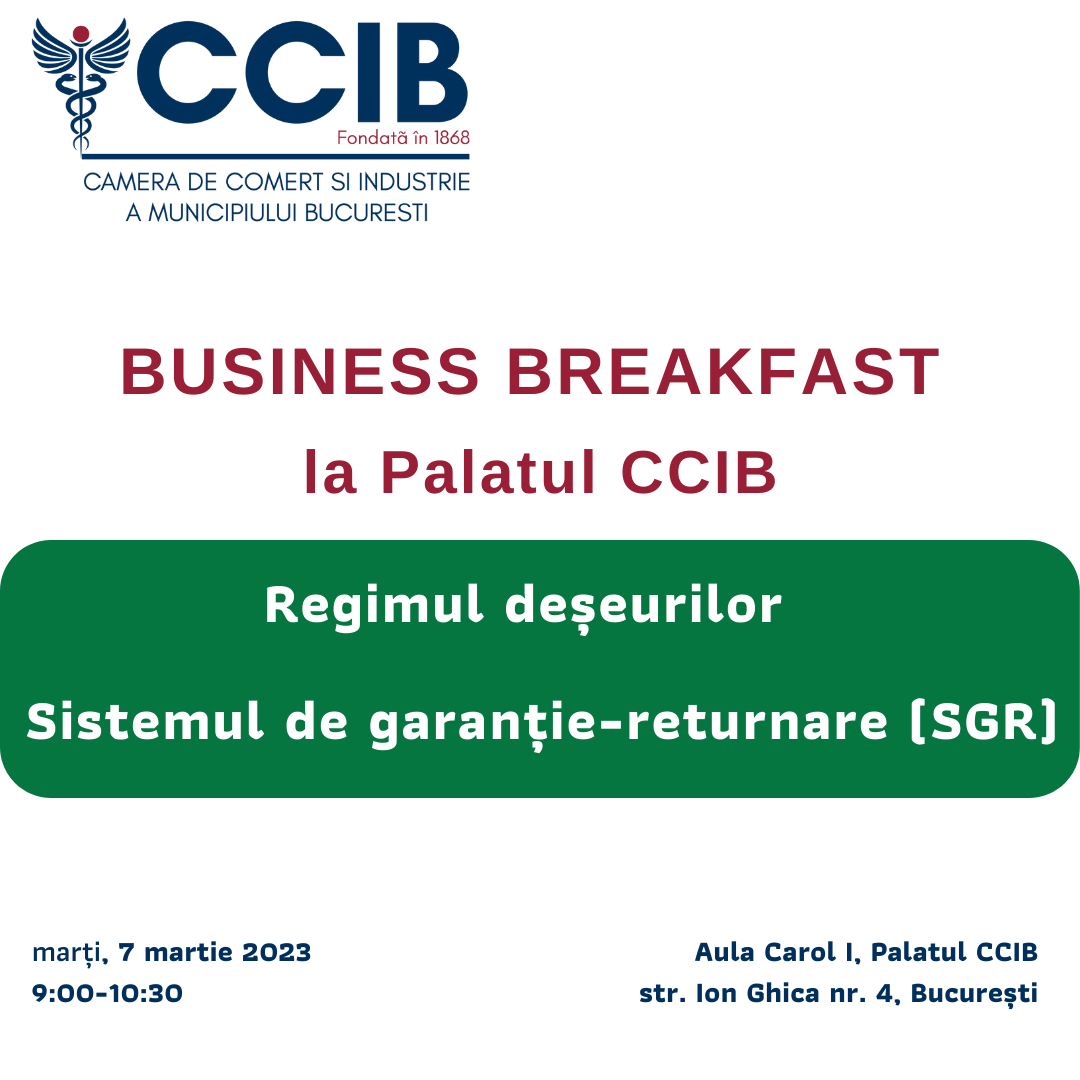 CCIB
Fondată în 1868
CAMERA DE COMERT SI INDUSTRIE
A MUNICIPIULUI BUCURESTI

BUSINESS BREAKFAST
la Palatul CCIB

Regimul deșeurilor

Sistemul de garanție-returnare (SGR)

marți, 7 martie 2023
9:00-10:30

Aula Carol I, Palatul CCIB
str. Ion Ghica nr. 4, București